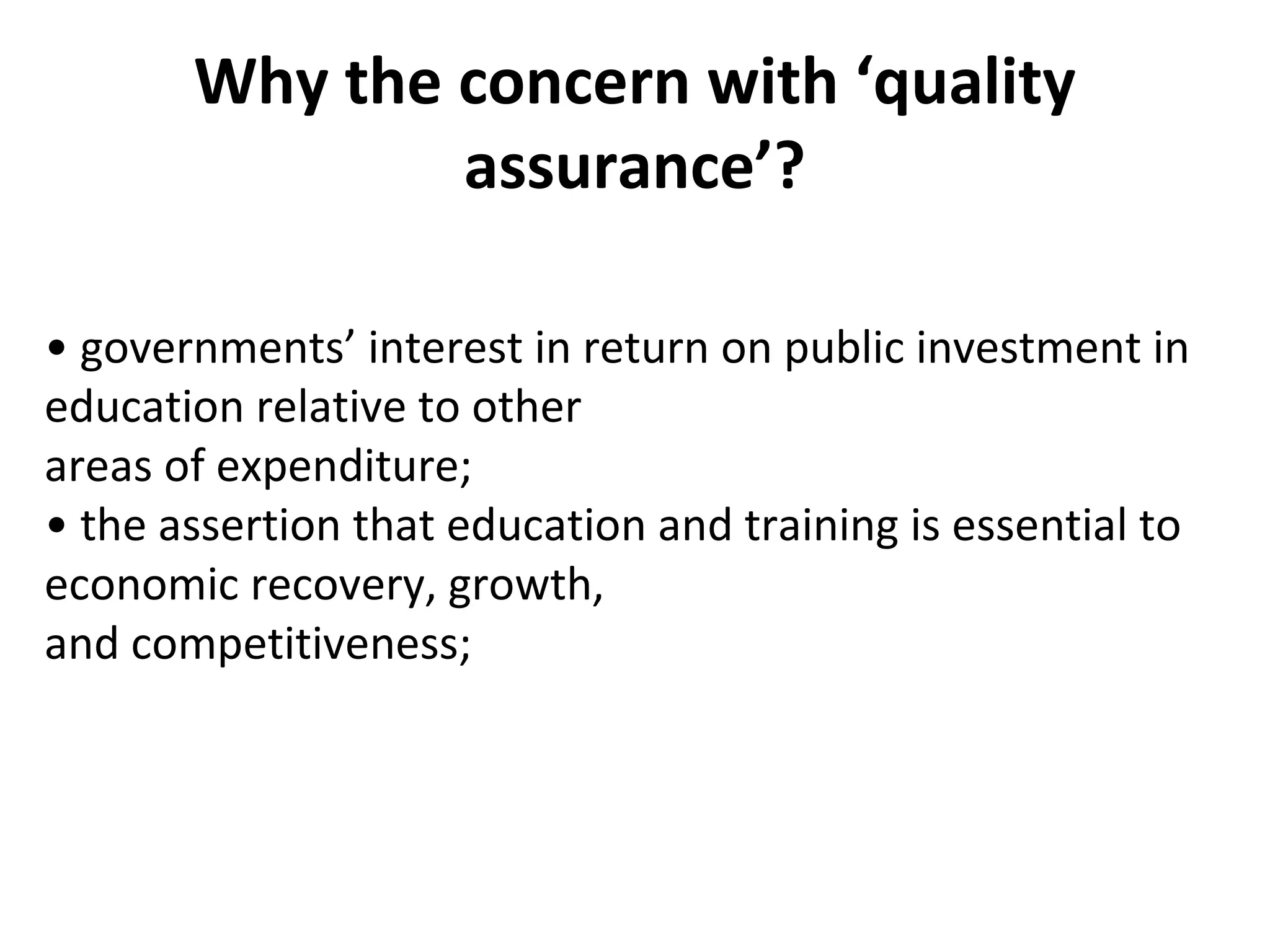 Why the concern with ‘quality assurance’?

• governments’ interest in return on public investment in education relative to other areas of expenditure;
• the assertion that education and training is essential to economic recovery, growth, and competitiveness;